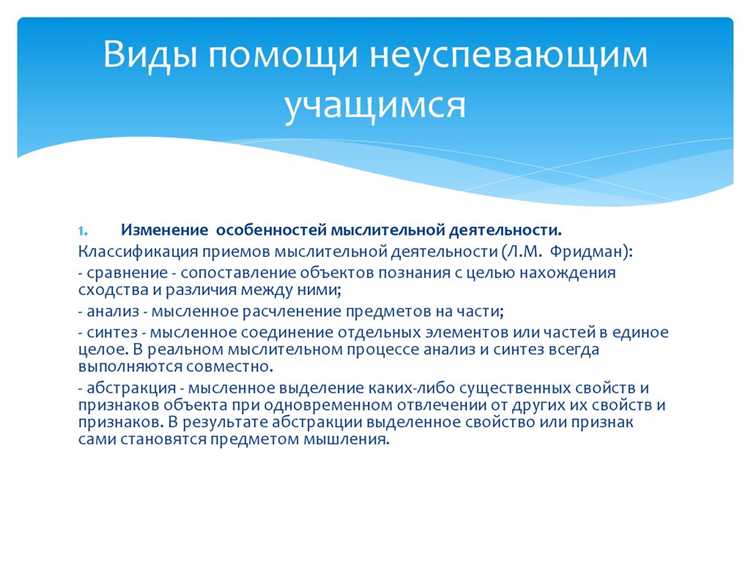 Виды помощи неуспевающим учащимся

1. Изменение особенностей мыслительной деятельности.

Классификация приемов мыслительной деятельности (Л.М. Фридман):

- сравнение - сопоставление объектов познания с целью нахождения сходства и различия между ними;

- анализ - мысленное расчленение предметов на части;

- синтез - мысленное соединение отдельных элементов или частей в единое целое. В реальном мыслительном процессе анализ и синтез всегда выполняются совместно.

- абстракция - мысленное выделение каких-либо существенных свойств и признаков объекта при одновременном отвлечении от других их свойств и признаков. В результате абстракции выделенное свойство или признак сами становятся предметом мышления.